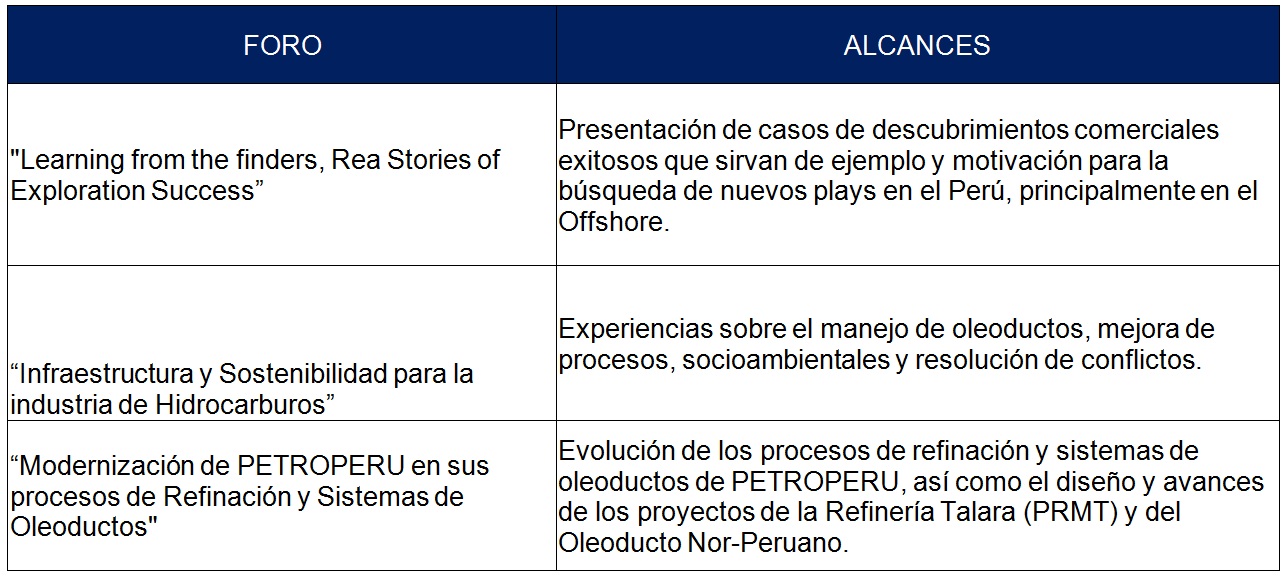 | FORO | ALCANCES |
|---|---|
| "Learning from the finders, Rea Stories of Exploration Success” | Presentación de casos de descubrimientos comerciales exitosos que sirvan de ejemplo y motivación para la búsqueda de nuevos plays en el Perú, principalmente en el Offshore. |
| “Infraestructura y Sostenibilidad para la industria de Hidrocarburos” | Experiencias sobre el manejo de oleoductos, mejora de procesos, socioambientales y resolución de conflictos. |
| “Modernización de PETROPERU en sus procesos de Refinación y Sistemas de Oleoductos" | Evolución de los procesos de refinación y sistemas de oleoductos de PETROPERU, así como el diseño y avances de los proyectos de la Refinería Talara (PRMT) y del Oleoducto Nor-Peruano. |